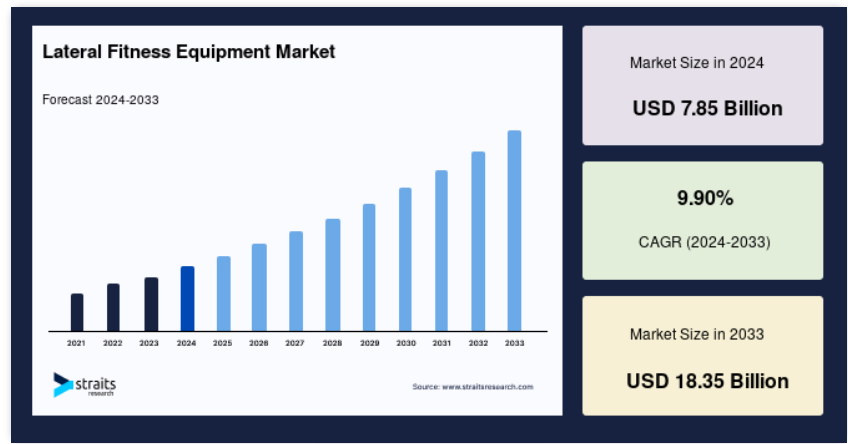 Lateral Fitness Equipment Market

Forecast 2024-2033

2021 2022 2023 2024 2025 2026 2027 2028 2029 2030 2031 2032 2033

straits research

Source: www.straitsresearch.com

Market Size in 2024

USD 7.85 Billion

9.90%

CAGR (2024-2033)

Market Size in 2033

USD 18.35 Billion